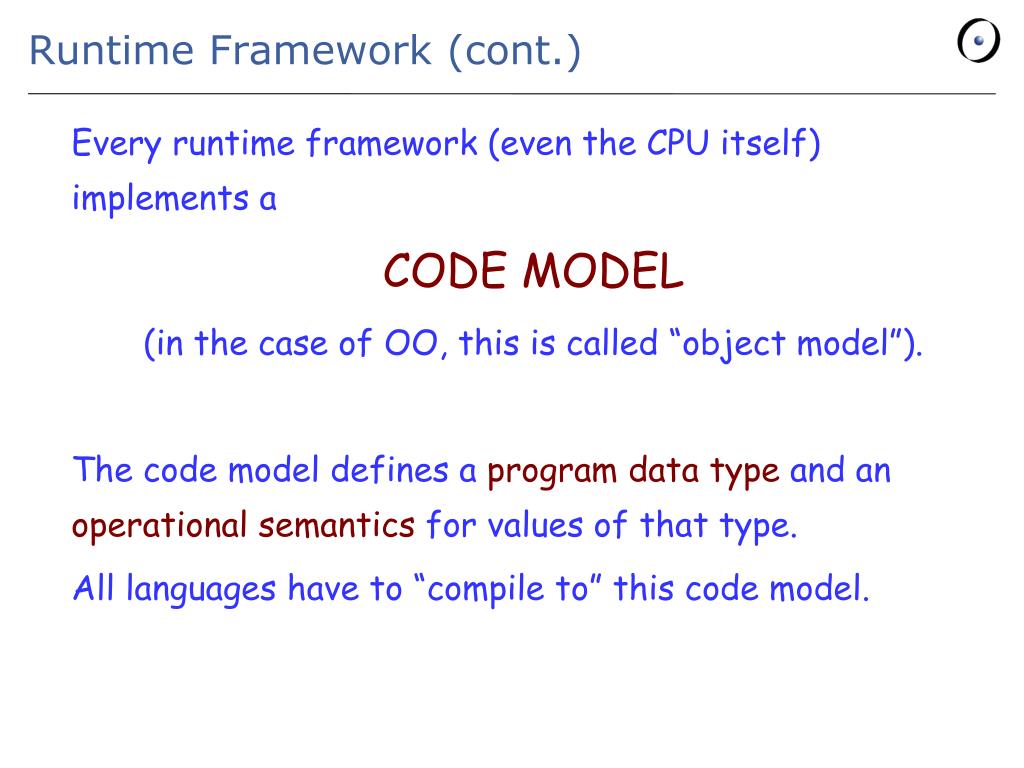 Runtime Framework (cont.)

Every runtime framework (even the CPU itself) implements a

CODE MODEL

(in the case of OO, this is called “object model”).

The code model defines a program data type and an operational semantics for values of that type.

All languages have to “compile to” this code model.